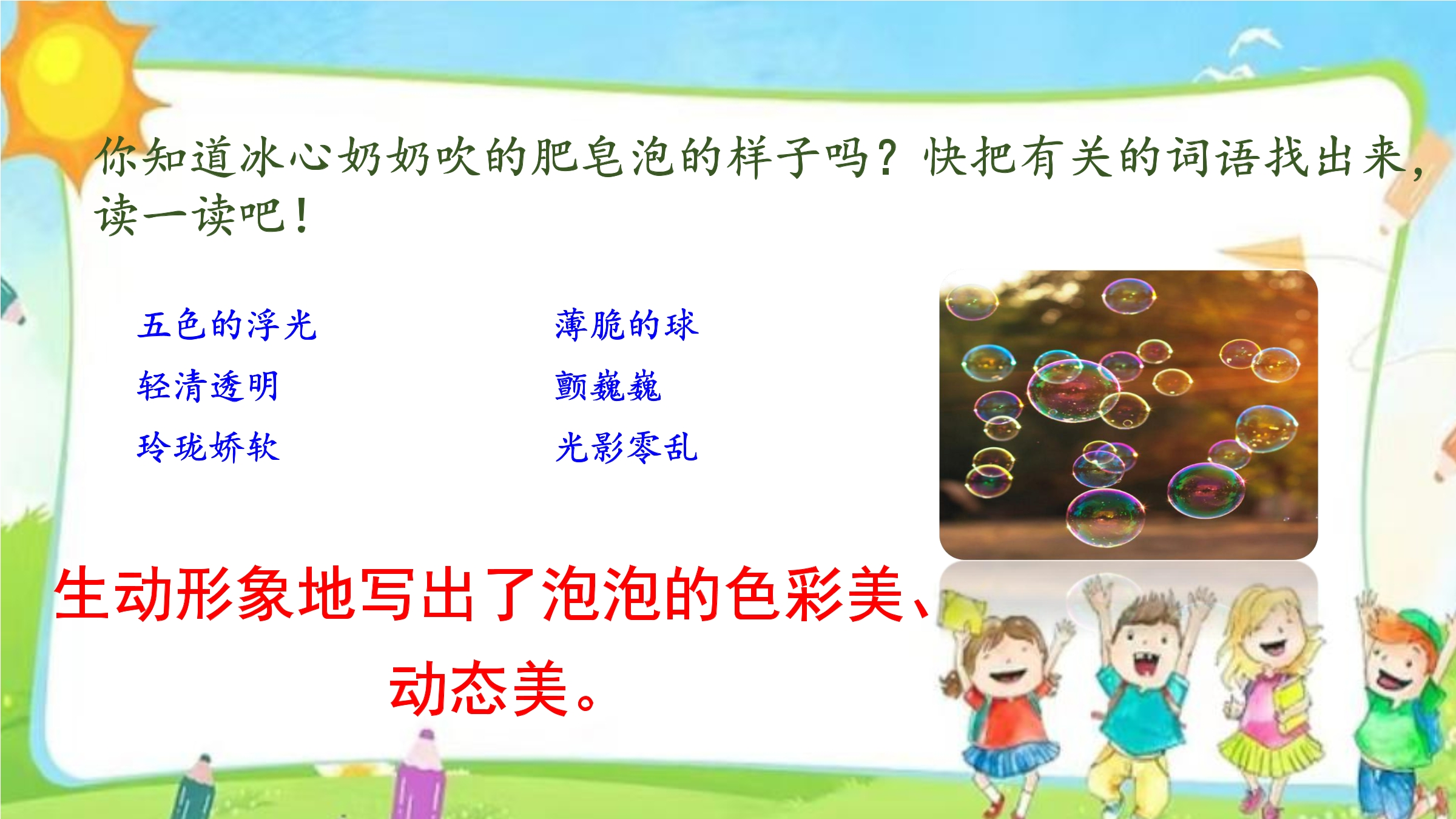 你知道冰心奶奶吹的肥皂泡的样子吗？快把有关的词语找出来，读一读吧！

五色的浮光
轻清透明
玲珑娇软

薄脆的球
颤巍巍
光影零乱

生动形象地写出了泡泡的色彩美、动态美。